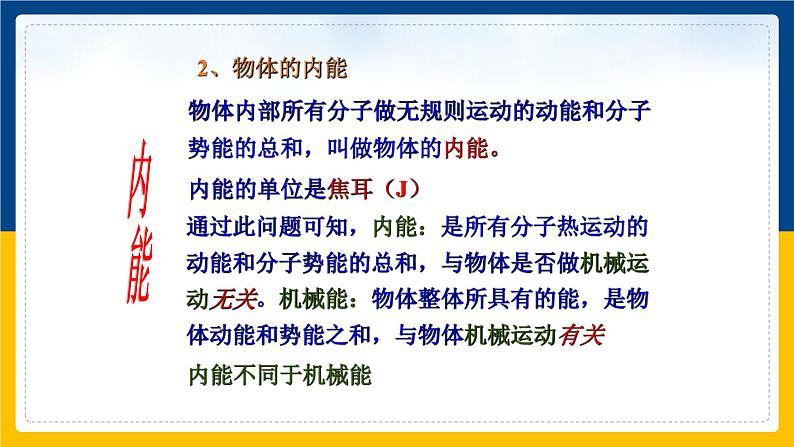 内能

2、物体的内能

物体内部所有分子做无规则运动的动能和分子势能的总和，叫做物体的内能。

内能的单位是焦耳（J）

通过此问题可知，内能：是所有分子热运动的动能和分子势能的总和，与物体是否做机械运动无关。机械能：物体整体所具有的能，是物体动能和势能之和，与物体机械运动有关

内能不同于机械能